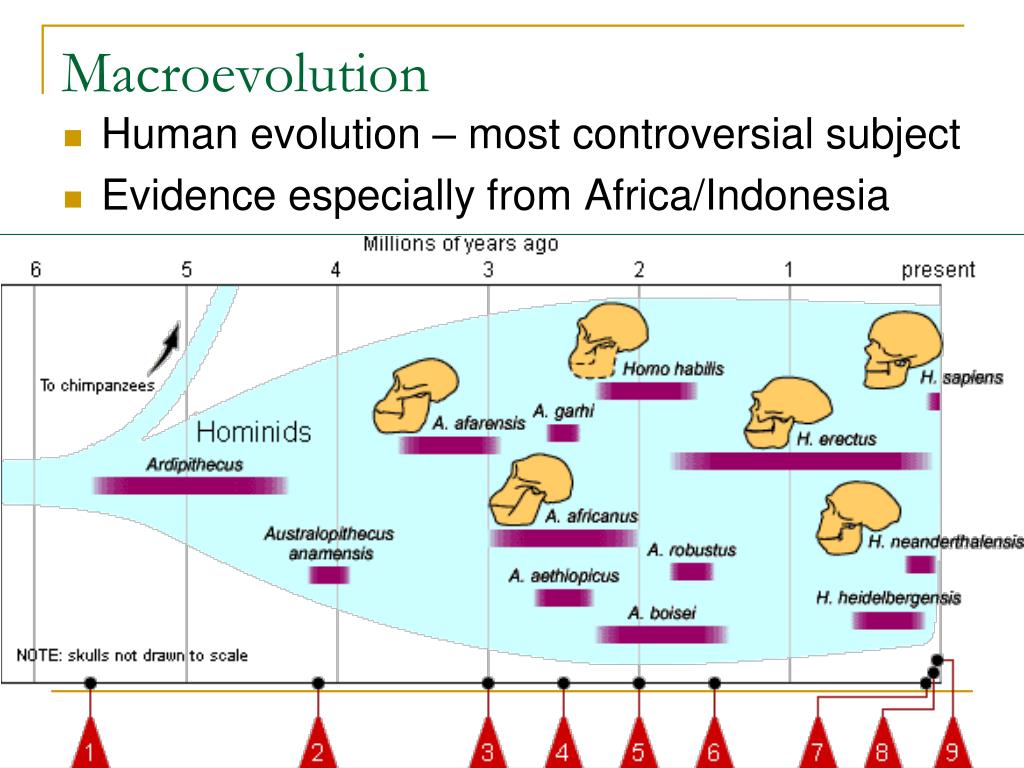 Macroevolution

Human evolution – most controversial subject

Evidence especially from Africa/Indonesia

Millions of years ago

6 5 4 3 2 1 present

To chimpanzees

Hominids

Ardipithecus

Australopithecus anamensis

A. afarensis

A. garhi

Homo habilis

A. africanus

A. aethiopicus

A. robustus

A. boisei

H. erectus

H. sapiens

H. neanderthalensis

H. heidelbergensis

NOTE: skulls not drawn to scale

1 2 3 4 5 6 7 8 9